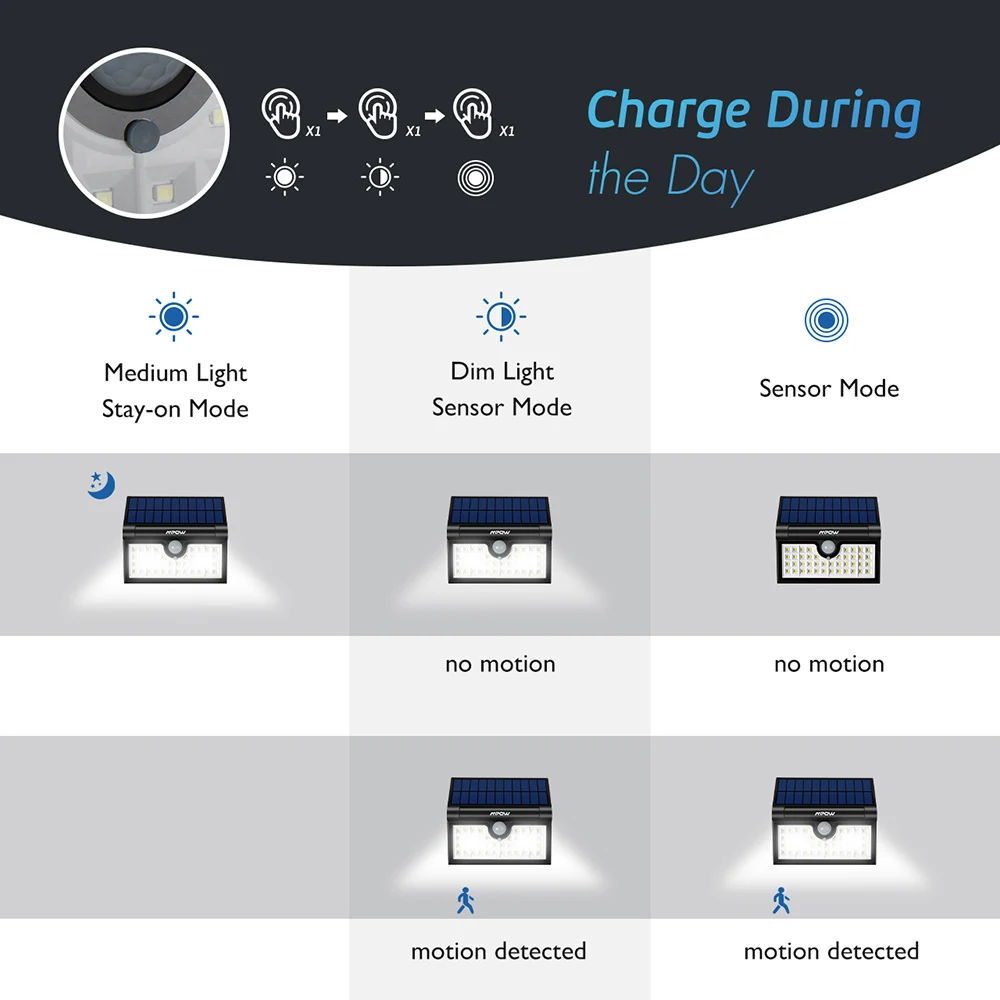 X1 X1 X1

Charge During the Day

Medium Light Stay-on Mode

Dim Light Sensor Mode

Sensor Mode

MPOW

MPOW

MPOW

no motion

no motion

MPOW

MPOW

motion detected

motion detected